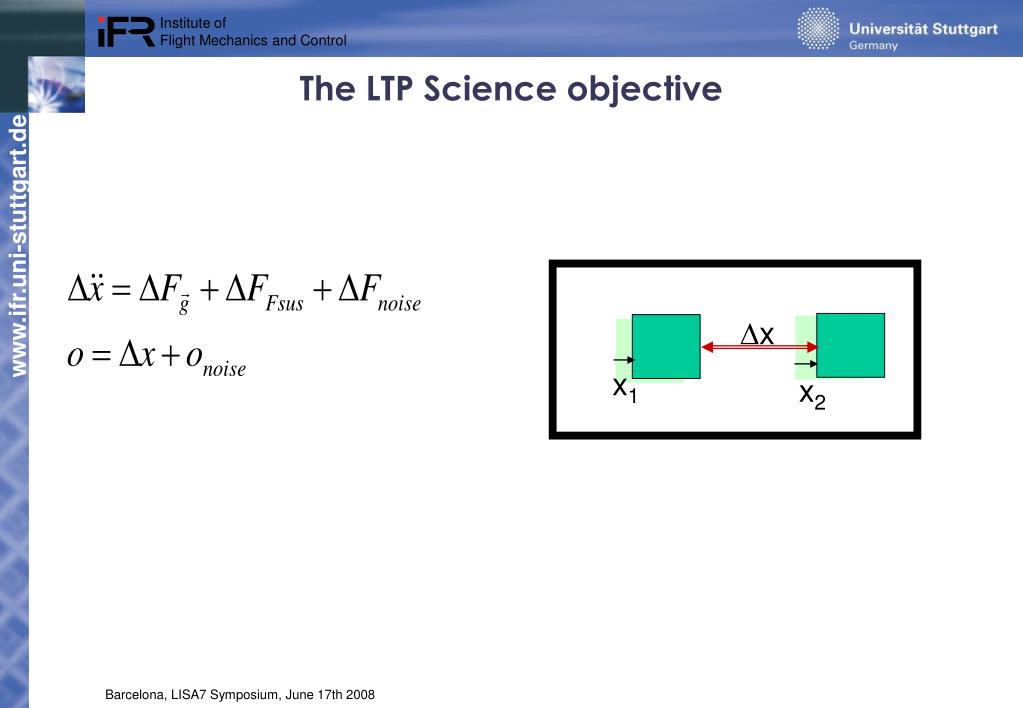 iFR Institute of Flight Mechanics and Control

Universität Stuttgart
Germany

www.ifr.uni-stuttgart.de

The LTP Science objective

$\Delta\ddot{x} = \Delta F_{\vec{g}} + \Delta F_{Fsus} + \Delta F_{noise}$
$o = \Delta x + o_{noise}$

$\Delta x$
$x_1$
$x_2$

Barcelona, LISA7 Symposium, June 17th 2008